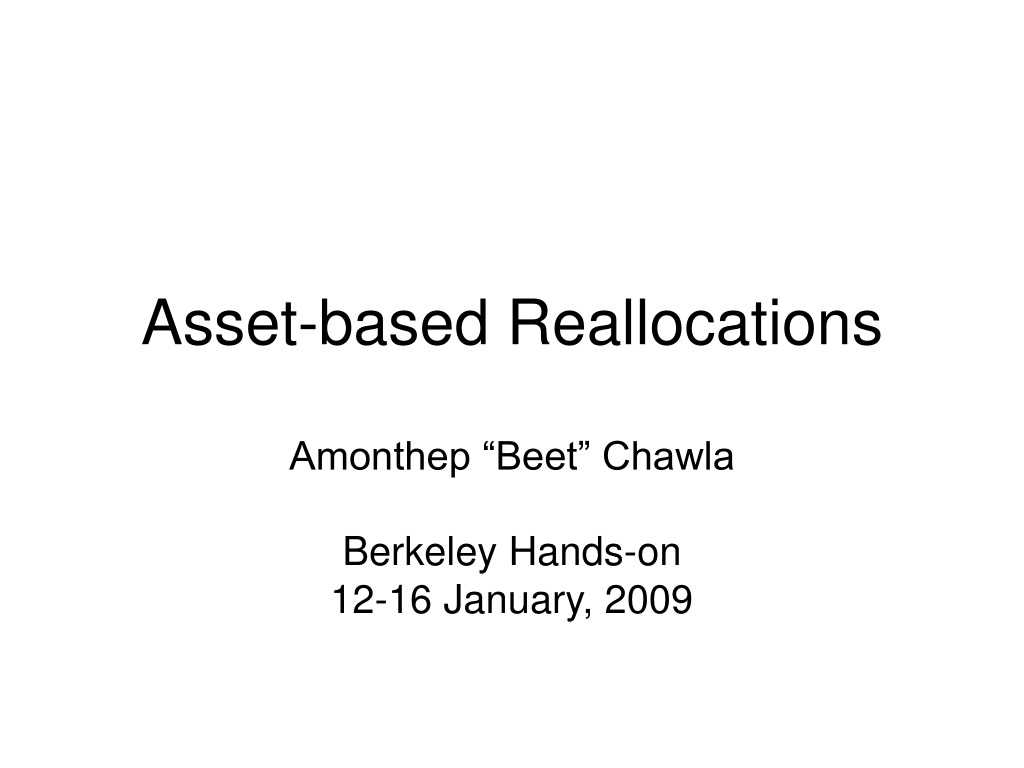 Asset-based Reallocations

Amonthep “Beet” Chawla

Berkeley Hands-on
12-16 January, 2009